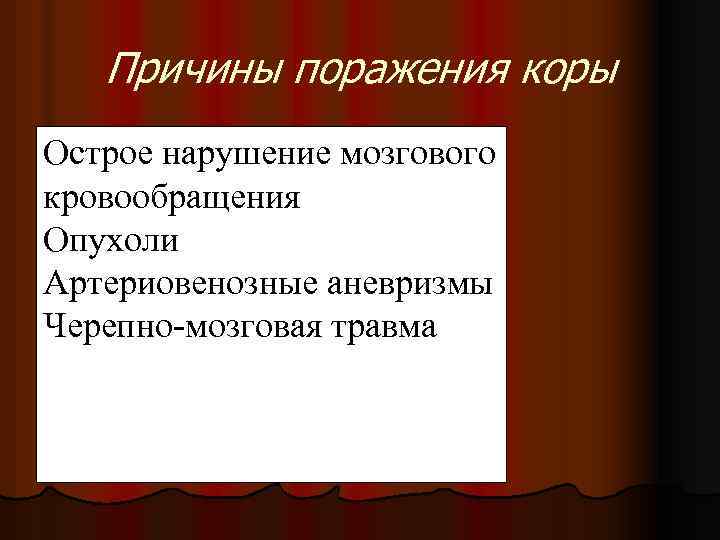 Причины поражения коры

Острое нарушение мозгового кровообращения
Опухоли
Артериовенозные аневризмы
Черепно-мозговая травма